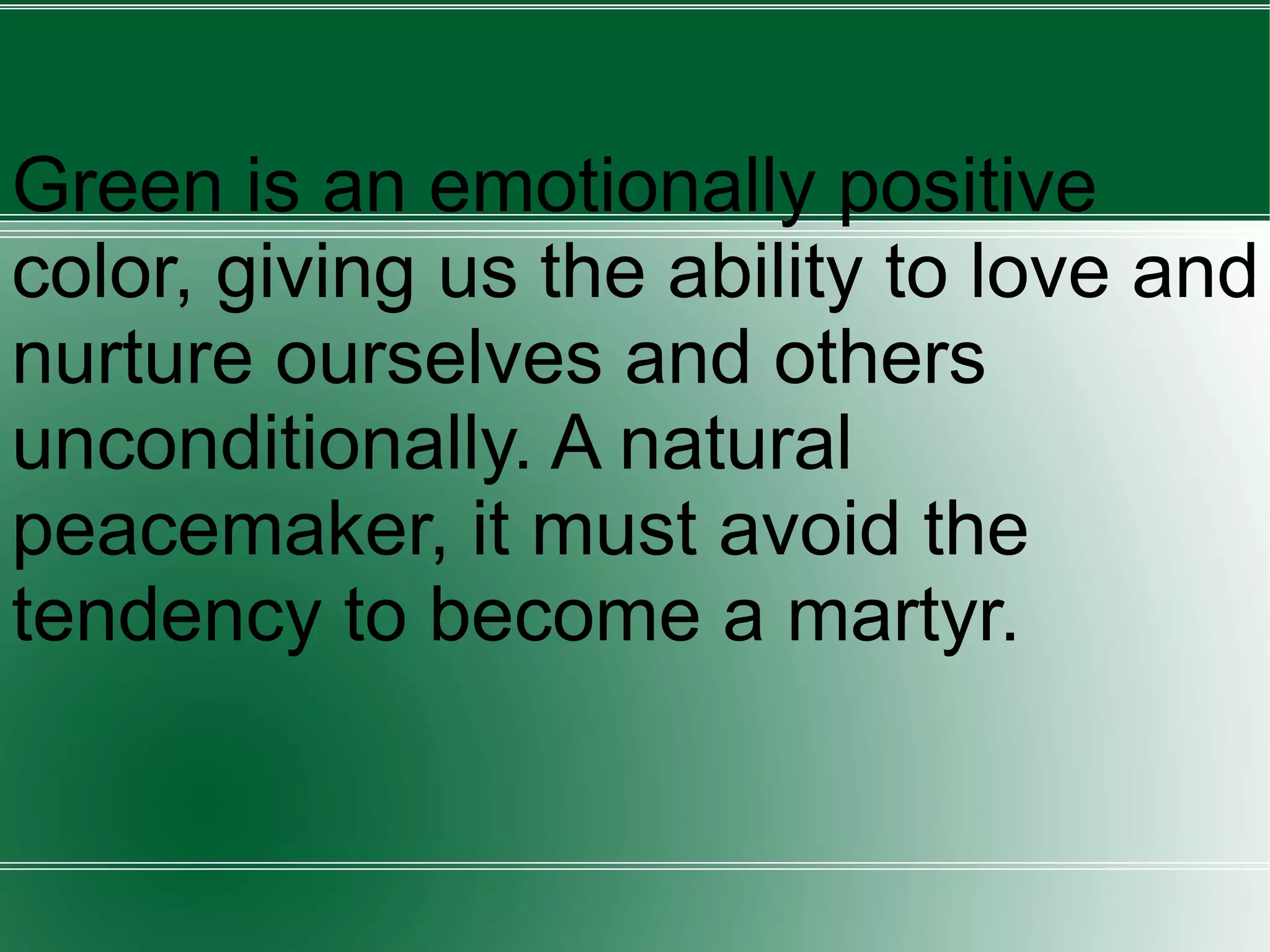 Green is an emotionally positive color, giving us the ability to love and nurture ourselves and others unconditionally. A natural peacemaker, it must avoid the tendency to become a martyr.